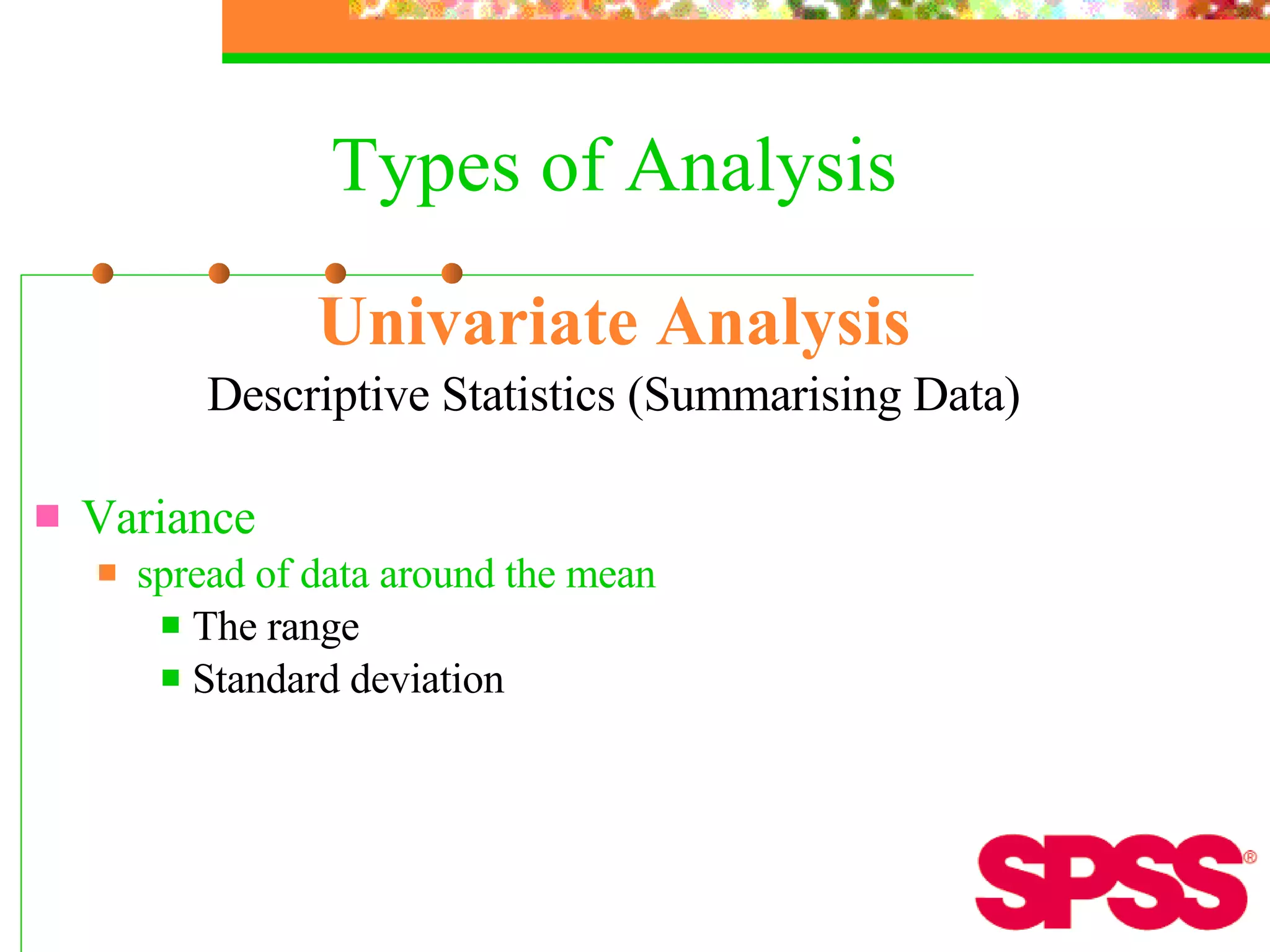 Types of Analysis

Univariate Analysis

Descriptive Statistics (Summarising Data)

Variance

spread of data around the mean

The range

Standard deviation

SPSS®